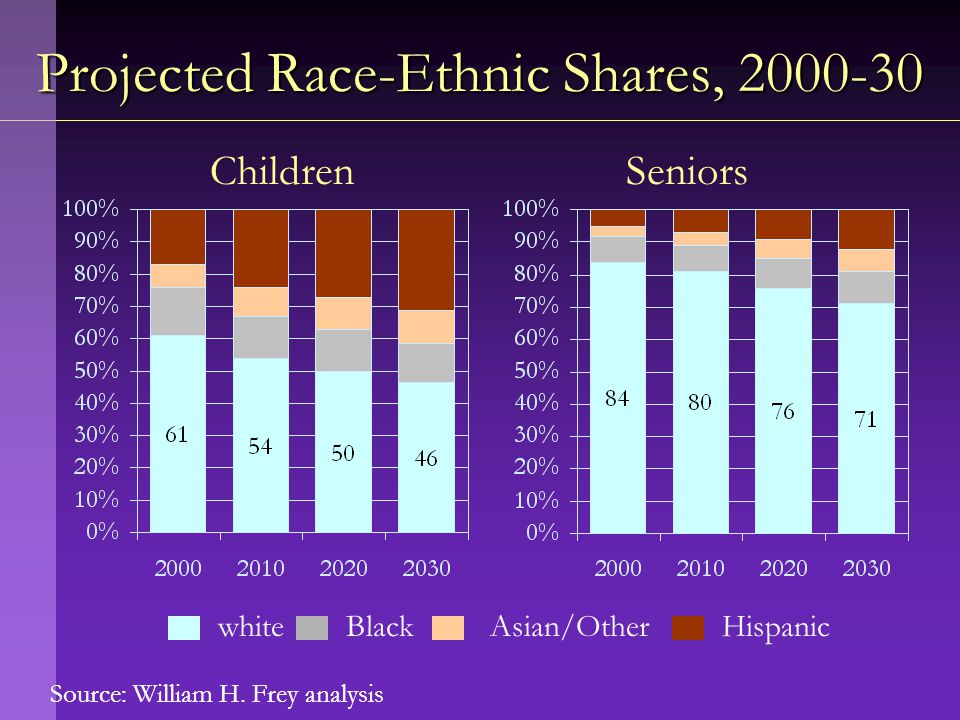 Projected Race-Ethnic Shares, 2000-30

Children

100%
90%
80%
70%
60%
50%
40%
30%
20%
10%
0%

61
54
50
46

2000 2010 2020 2030

Seniors

100%
90%
80%
70%
60%
50%
40%
30%
20%
10%
0%

84
80
76
71

2000 2010 2020 2030

white Black Asian/Other Hispanic

Source: William H. Frey analysis